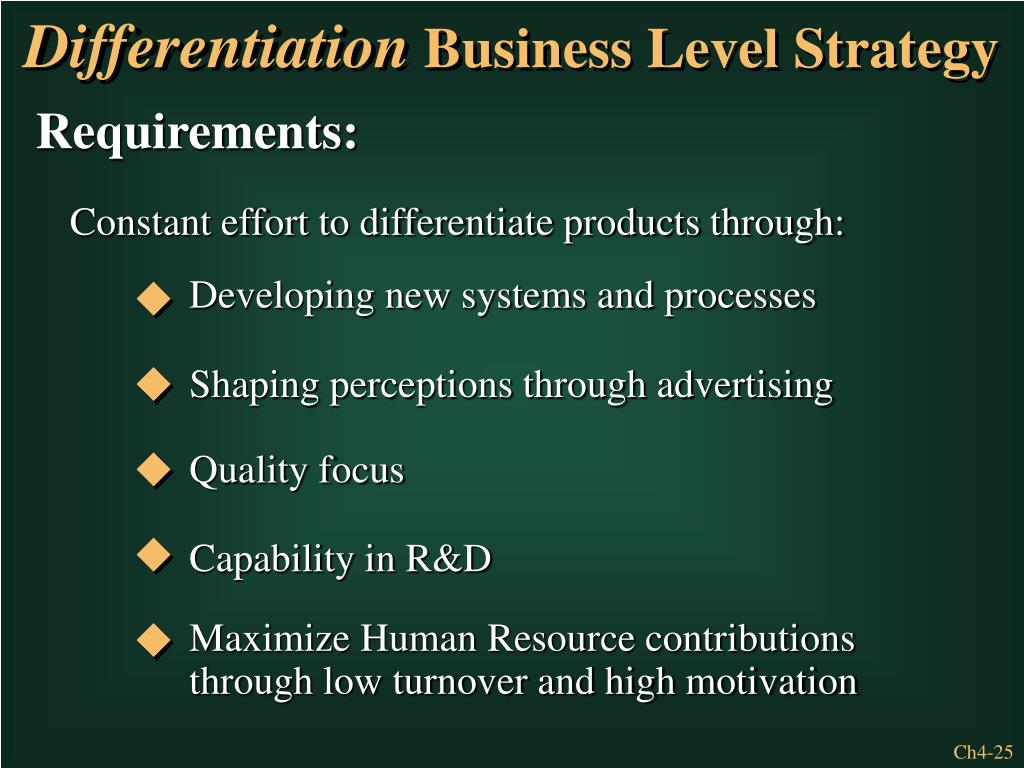 Differentiation Business Level Strategy

Requirements:

Constant effort to differentiate products through:

◆ Developing new systems and processes

◆ Shaping perceptions through advertising

◆ Quality focus

◆ Capability in R&D

◆ Maximize Human Resource contributions through low turnover and high motivation

Ch4-25